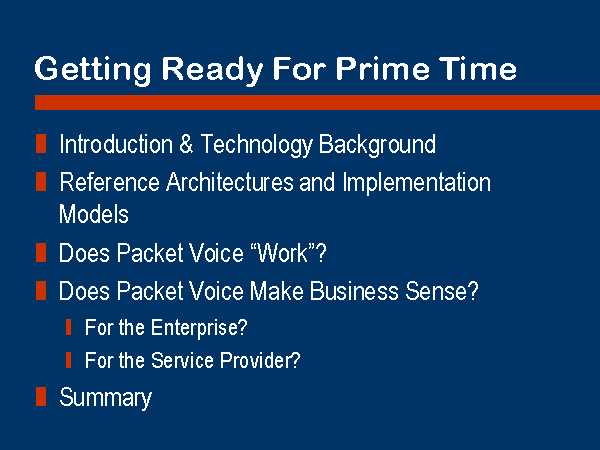 Getting Ready For Prime Time

Introduction & Technology Background

Reference Architectures and Implementation Models

Does Packet Voice “Work”?

Does Packet Voice Make Business Sense?

For the Enterprise?

For the Service Provider?

Summary